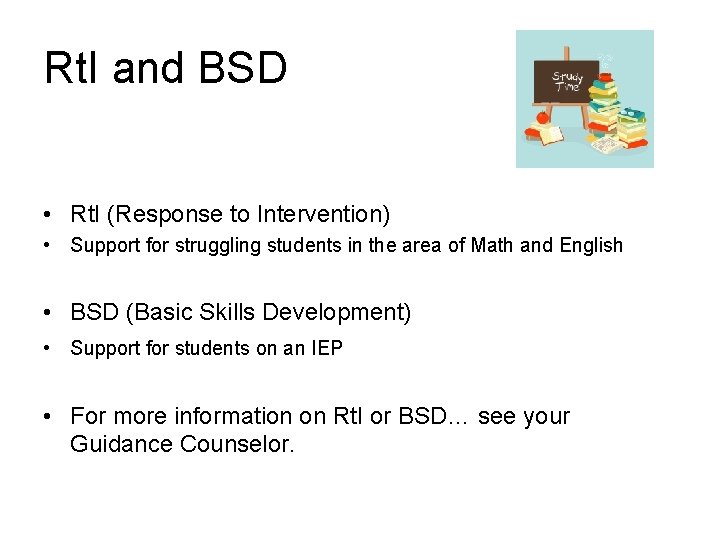 RtI and BSD

Study Time

• RtI (Response to Intervention)
• Support for struggling students in the area of Math and English

• BSD (Basic Skills Development)
• Support for students on an IEP

• For more information on RtI or BSD… see your Guidance Counselor.